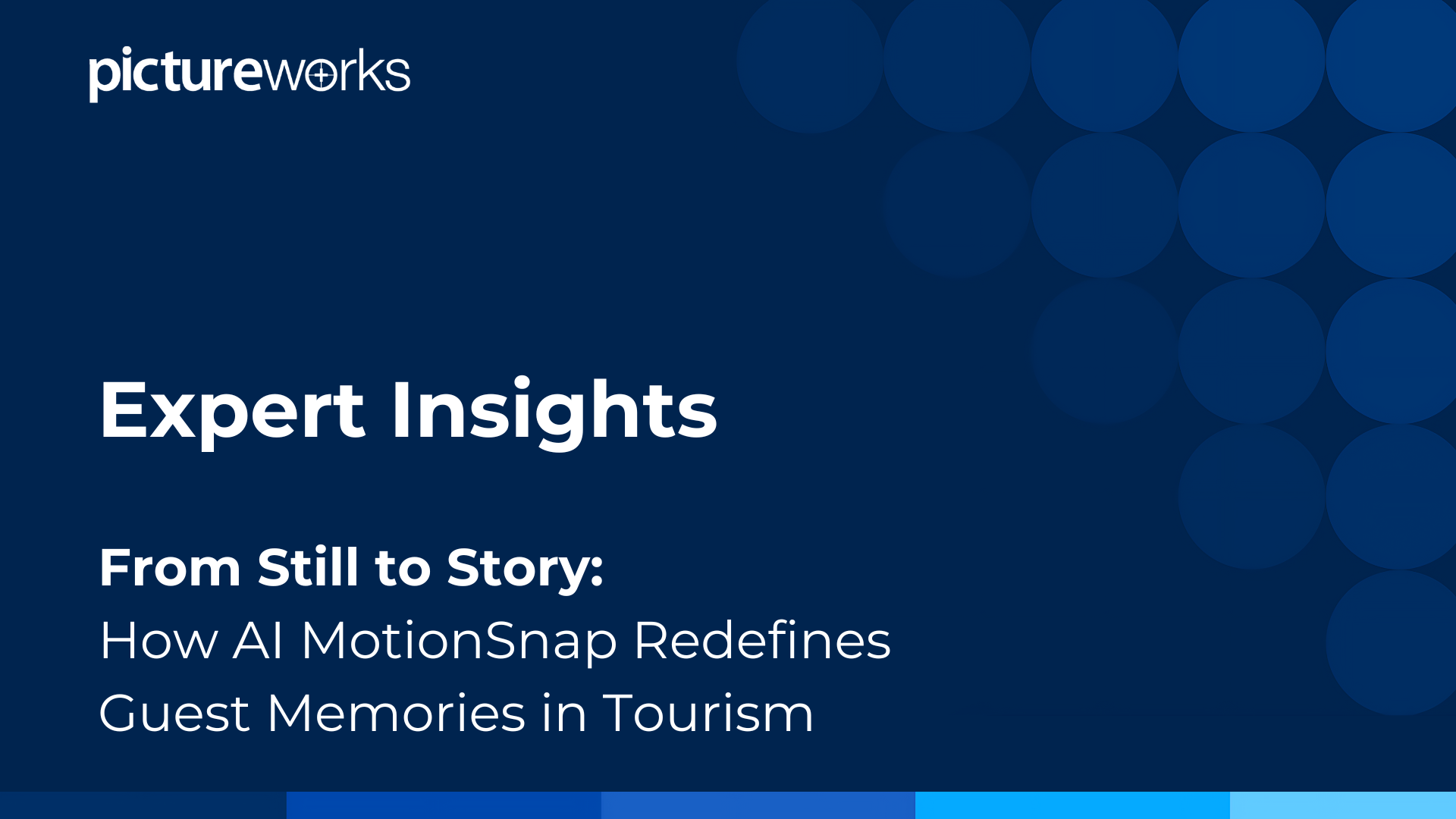 pictureworks

Expert Insights

From Still to Story:
How AI MotionSnap Redefines Guest Memories in Tourism